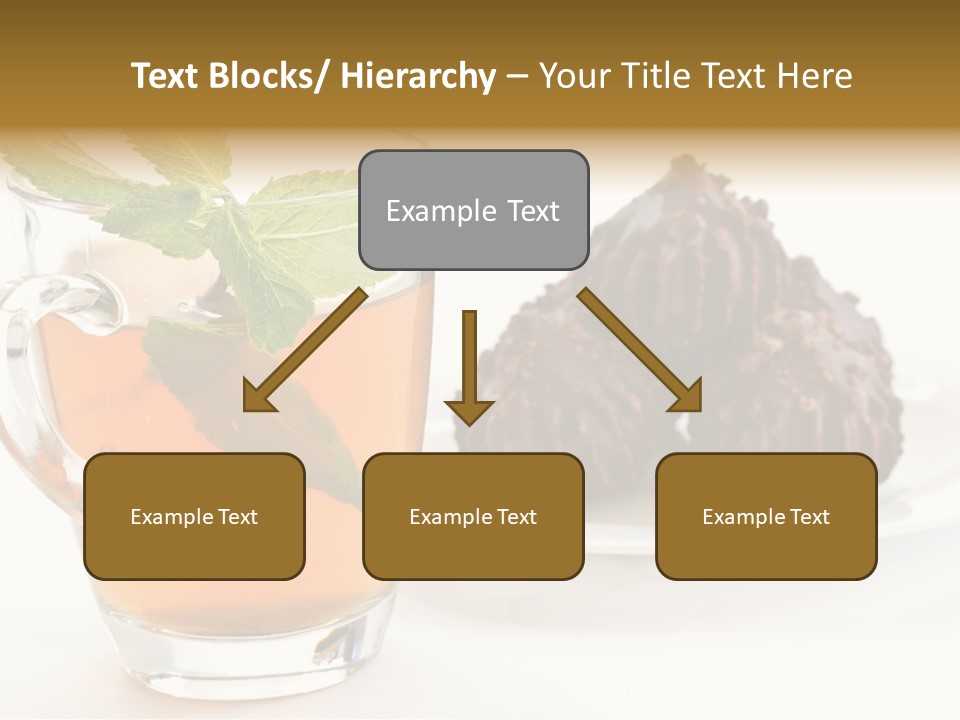 Text Blocks/ Hierarchy – Your Title Text Here

Example Text

Example Text

Example Text

Example Text